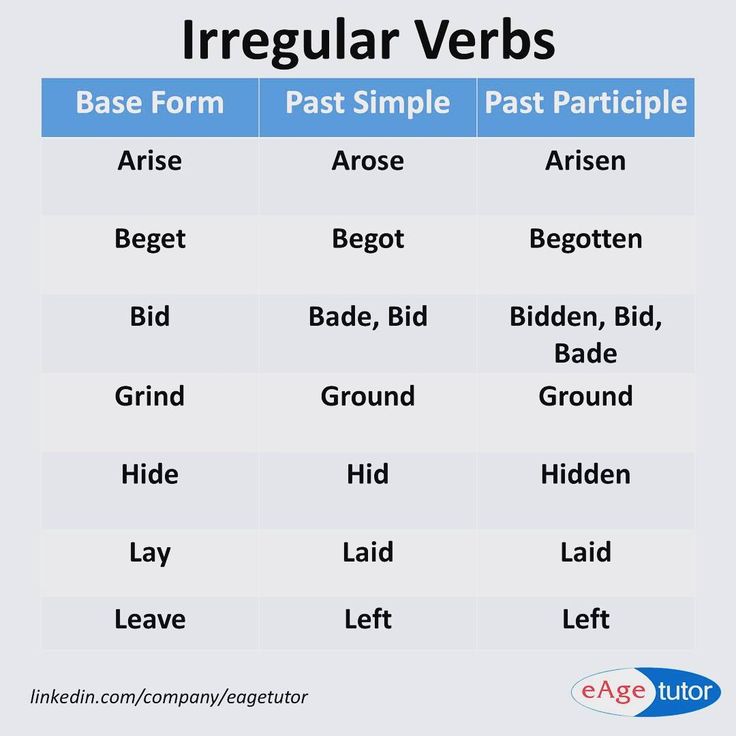 Irregular Verbs

| Base Form | Past Simple | Past Participle |
|---|---|---|
| Arise | Arose | Arisen |
| Beget | Begot | Begotten |
| Bid | Bade, Bid | Bidden, Bid, Bade |
| Grind | Ground | Ground |
| Hide | Hid | Hidden |
| Lay | Laid | Laid |
| Leave | Left | Left |

linkedin.com/company/eagetutor

eAge tutor